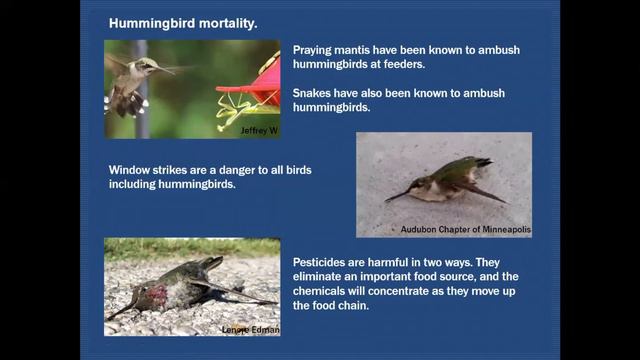 Hummingbird mortality.

Jeffrey W

Praying mantis have been known to ambush hummingbirds at feeders.

Snakes have also been known to ambush hummingbirds.

Window strikes are a danger to all birds including hummingbirds.

Audubon Chapter of Minneapolis

Lenore Edman

Pesticides are harmful in two ways. They eliminate an important food source, and the chemicals will concentrate as they move up the food chain.